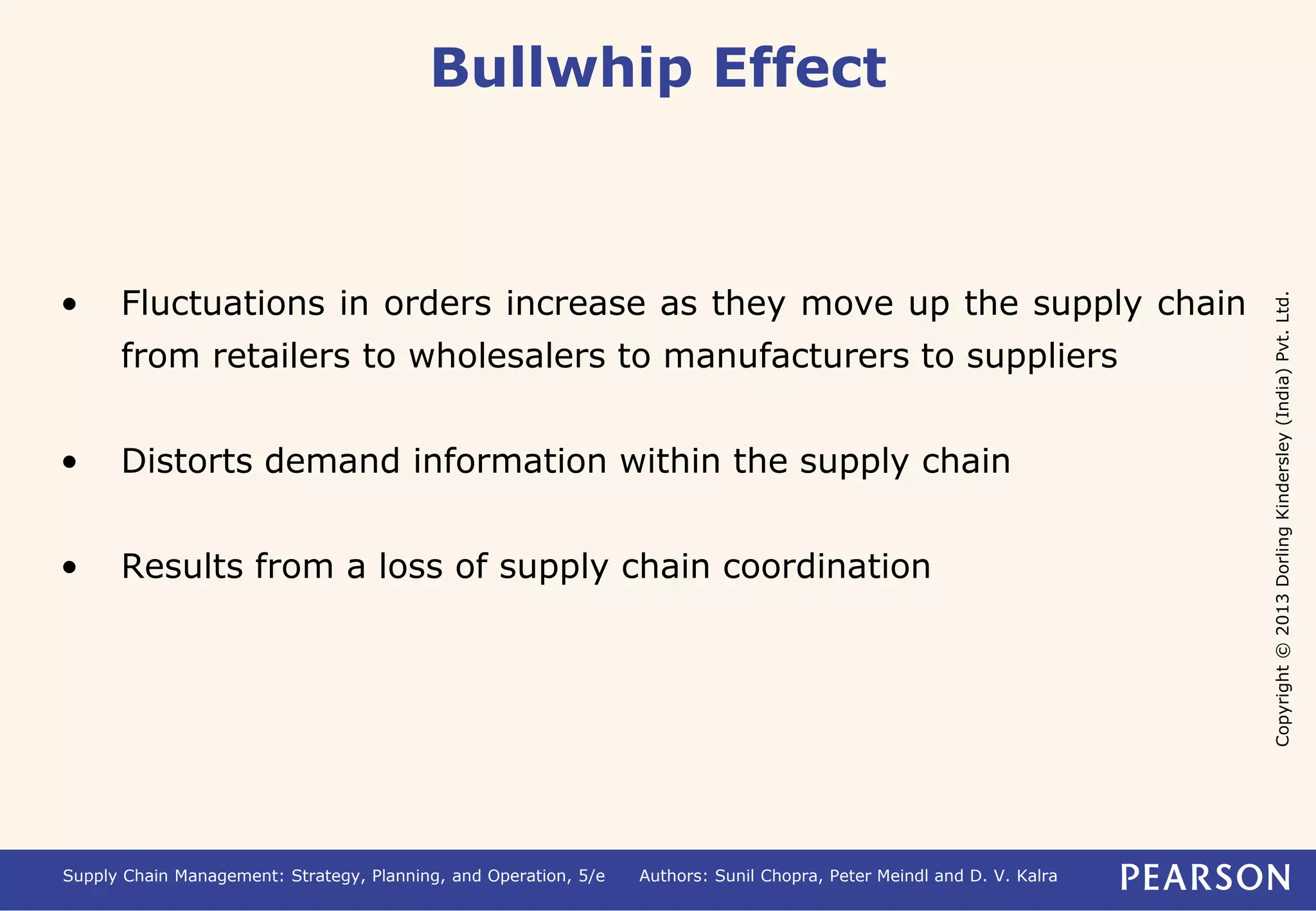 Bullwhip Effect

• Fluctuations in orders increase as they move up the supply chain from retailers to wholesalers to manufacturers to suppliers

• Distorts demand information within the supply chain

• Results from a loss of supply chain coordination

Copyright © 2013 Dorling Kindersley (India) Pvt. Ltd.

Supply Chain Management: Strategy, Planning, and Operation, 5/e Authors: Sunil Chopra, Peter Meindl and D. V. Kalra PEARSON